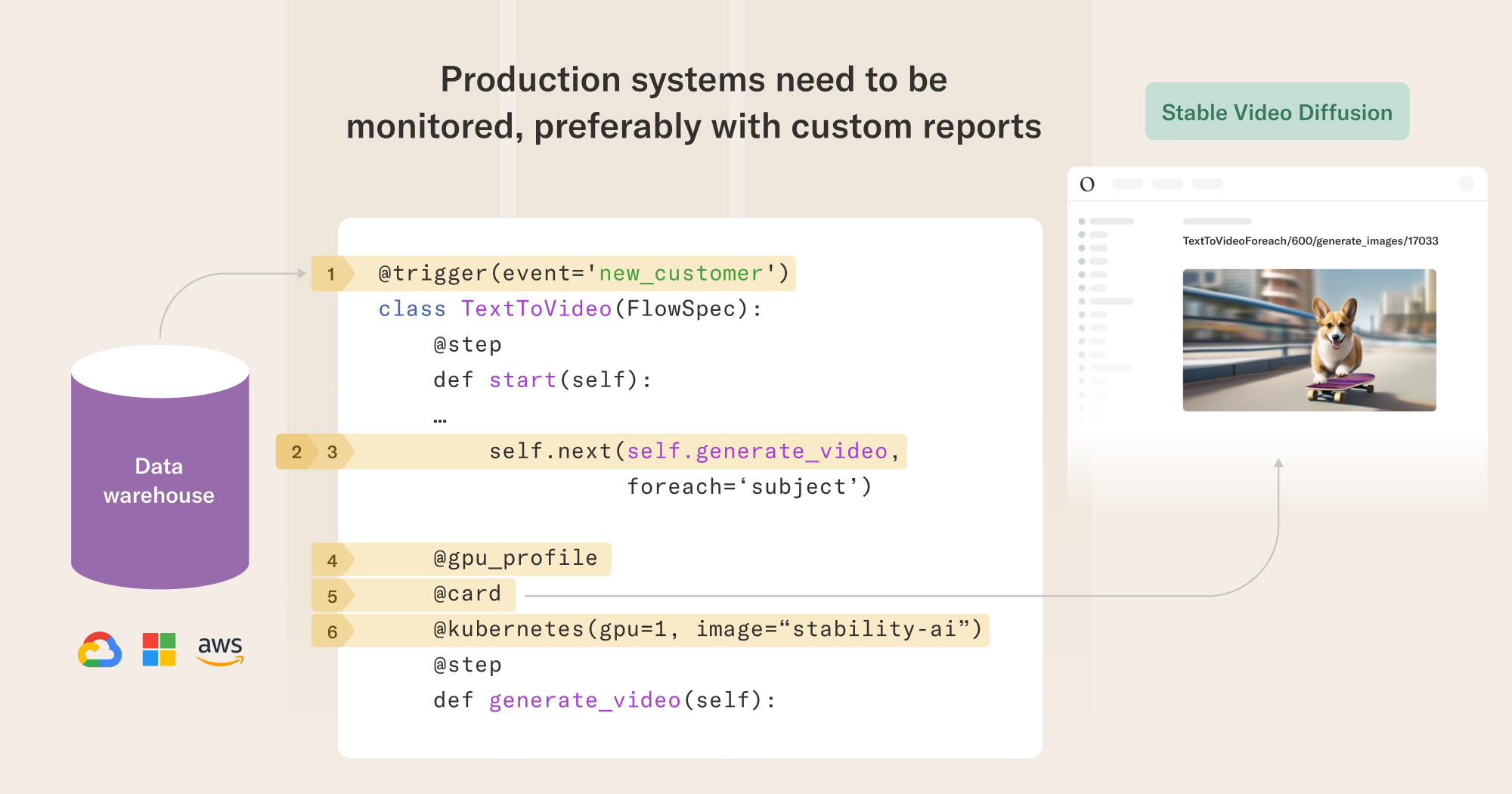 Production systems need to be monitored, preferably with custom reports

Stable Video Diffusion

O

TextToVideoForeach/600/generate_images/17033

Data warehouse

aws

1 @trigger(event='new_customer')
class TextToVideo(FlowSpec):
    @step
    def start(self):
    …
2 3     self.next(self.generate_video,
            foreach=‘subject’)

4     @gpu_profile
5     @card
6     @kubernetes(gpu=1, image=“stability-ai”)
    @step
    def generate_video(self):